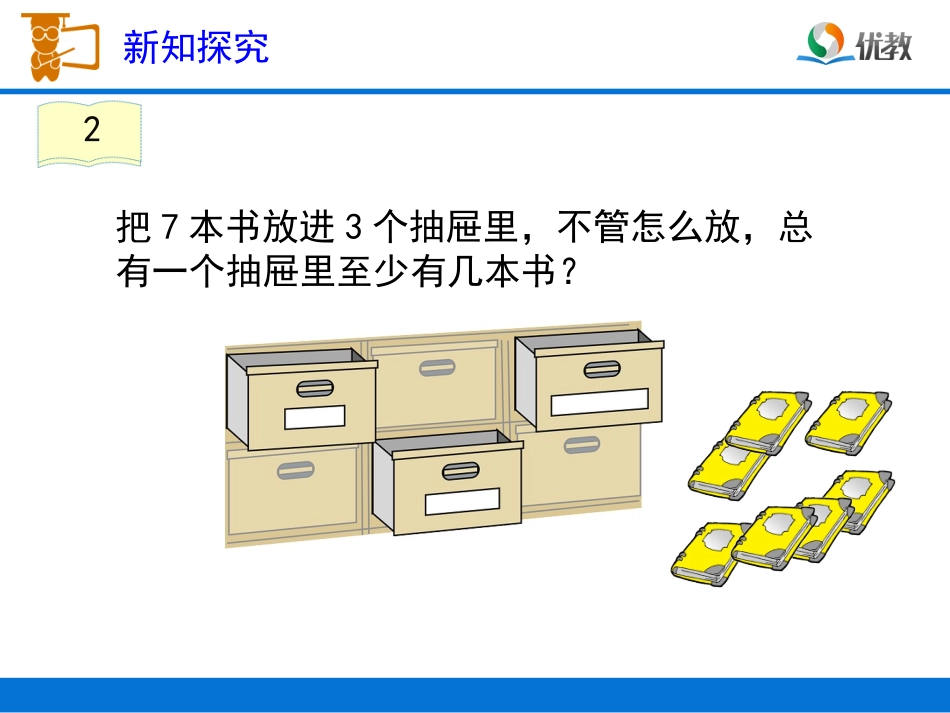 新知探究

优教

2

把 7 本书放进 3 个抽屉里，不管怎么放，总有一个抽屉里至少有几本书？